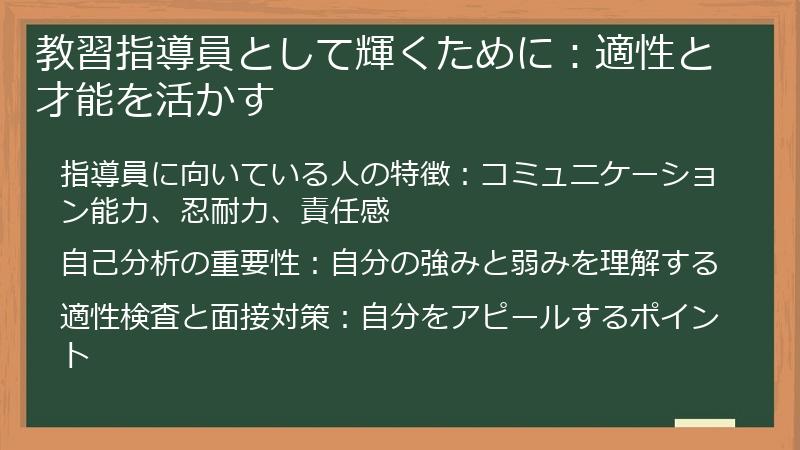 教習指導員として輝くために：適性と才能を活かす

指導員に向いている人の特徴：コミュニケーション能力、忍耐力、責任感

自己分析の重要性：自分の強みと弱みを理解する

適性検査と面接対策：自分をアピールするポイント